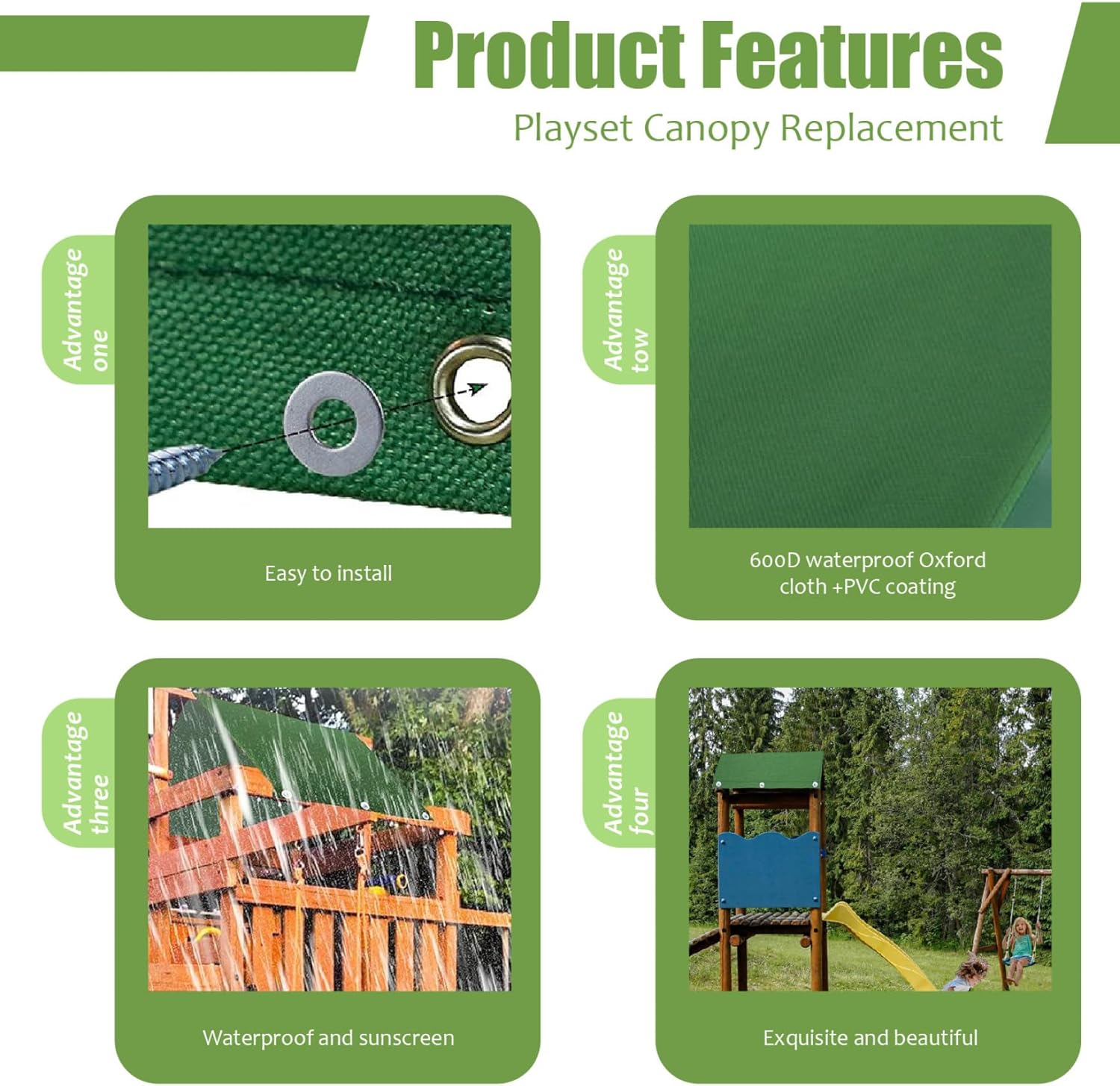 Product Features
Playset Canopy Replacement

Advantage one

Easy to install

Advantage tow

600D waterproof Oxford cloth +PVC coating

Advantage three

Waterproof and sunscreen

Advantage four

Exquisite and beautiful